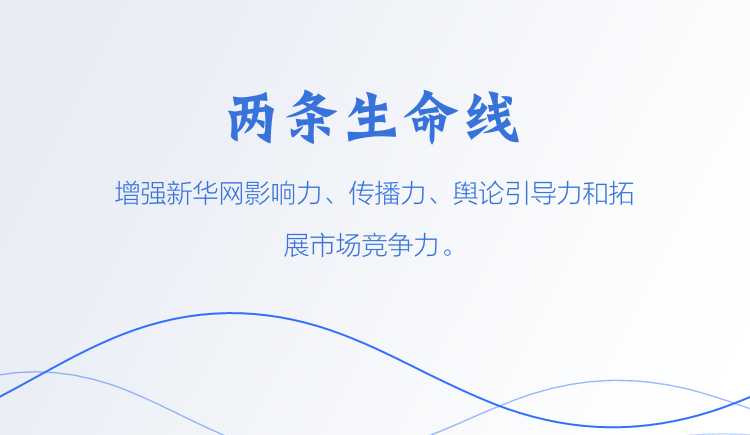 两条生命线

增强新华网影响力、传播力、舆论引导力和拓展市场竞争力。